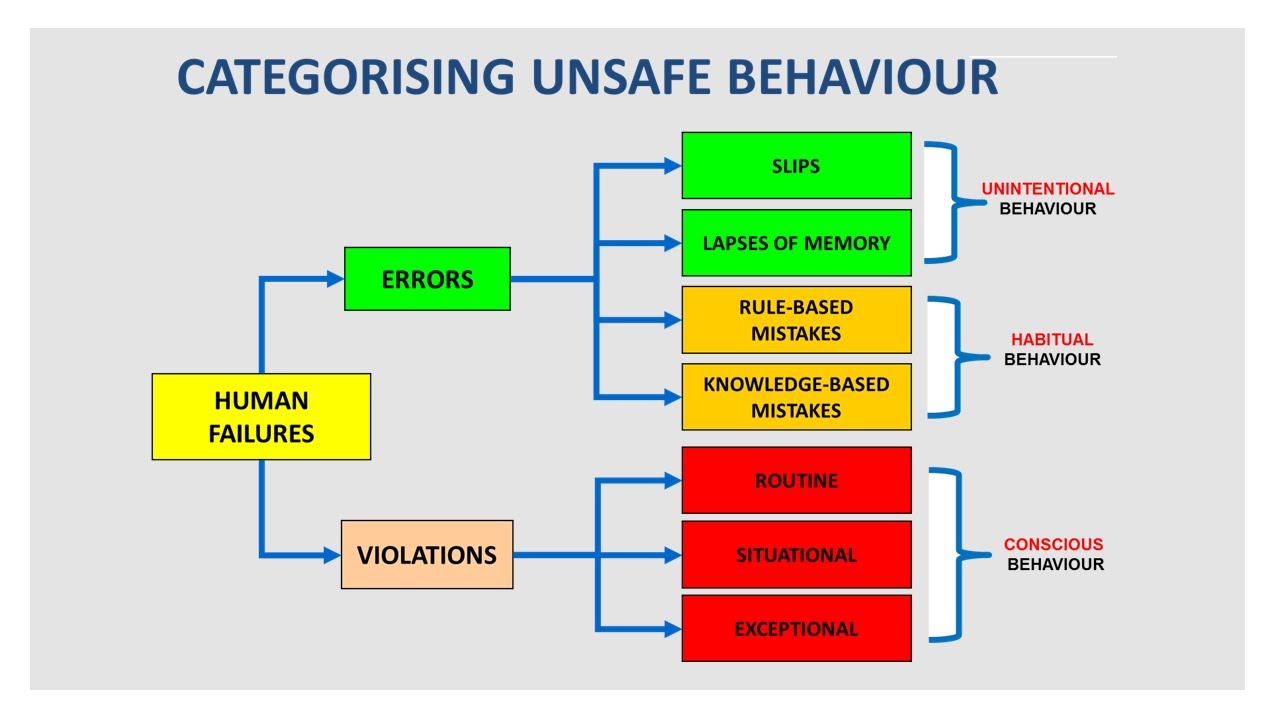 CATEGORISING UNSAFE BEHAVIOUR

HUMAN FAILURES

ERRORS

VIOLATIONS

SLIPS

LAPSES OF MEMORY

RULE-BASED MISTAKES

KNOWLEDGE-BASED MISTAKES

ROUTINE

SITUATIONAL

EXCEPTIONAL

UNINTENTIONAL BEHAVIOUR

HABITUAL BEHAVIOUR

CONSCIOUS BEHAVIOUR